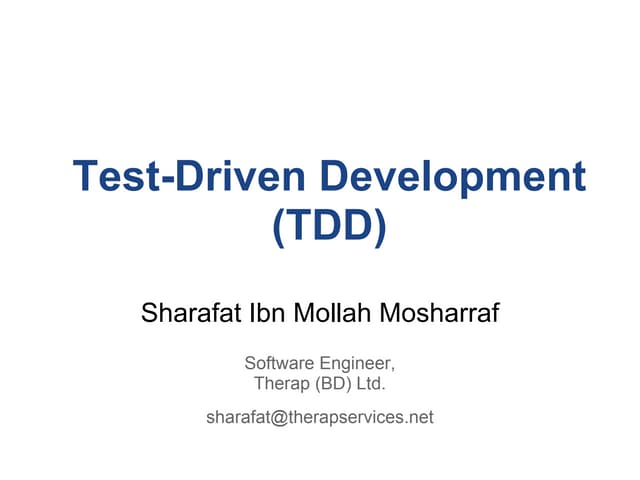 Test-Driven Development (TDD)

Sharafat Ibn Mollah Mosharraf

Software Engineer,
Therap (BD) Ltd.

sharafat@therapservices.net